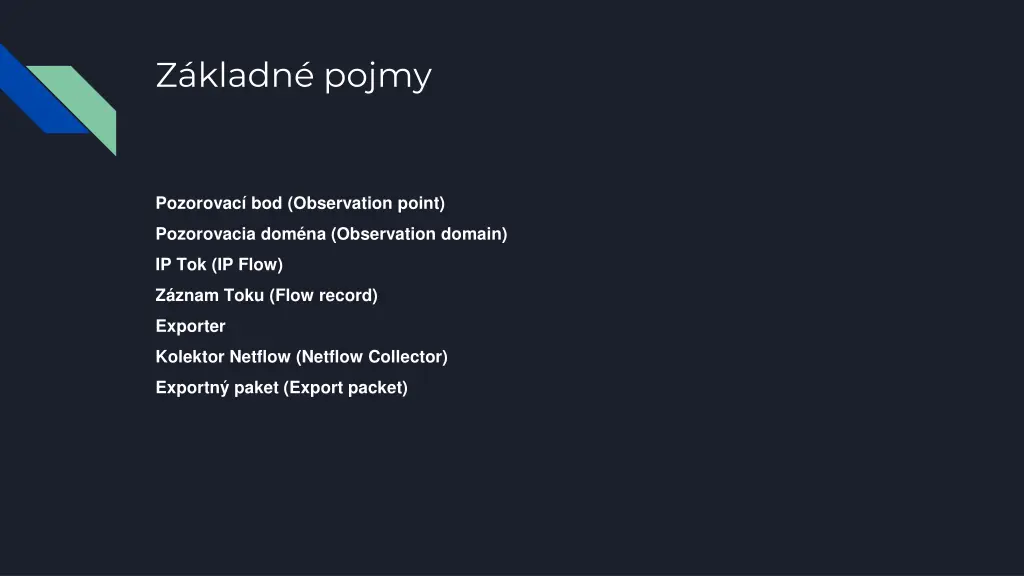 Základné pojmy

Pozorovací bod (Observation point)
Pozorovacia doména (Observation domain)
IP Tok (IP Flow)
Záznam Toku (Flow record)
Exporter
Kolektor Netflow (Netflow Collector)
Exportný paket (Export packet)